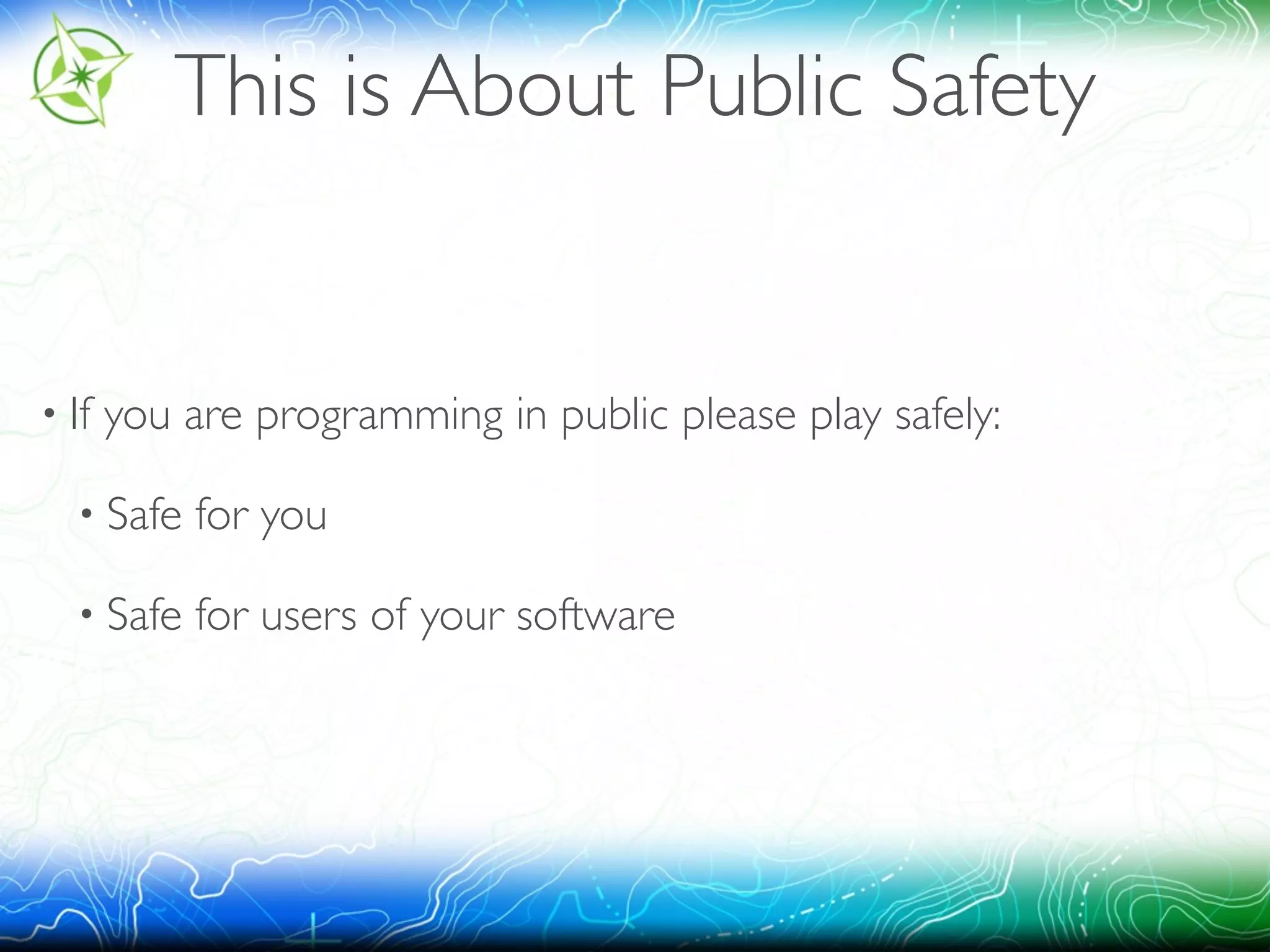 This is About Public Safety

• If you are programming in public please play safely:

• Safe for you

• Safe for users of your software